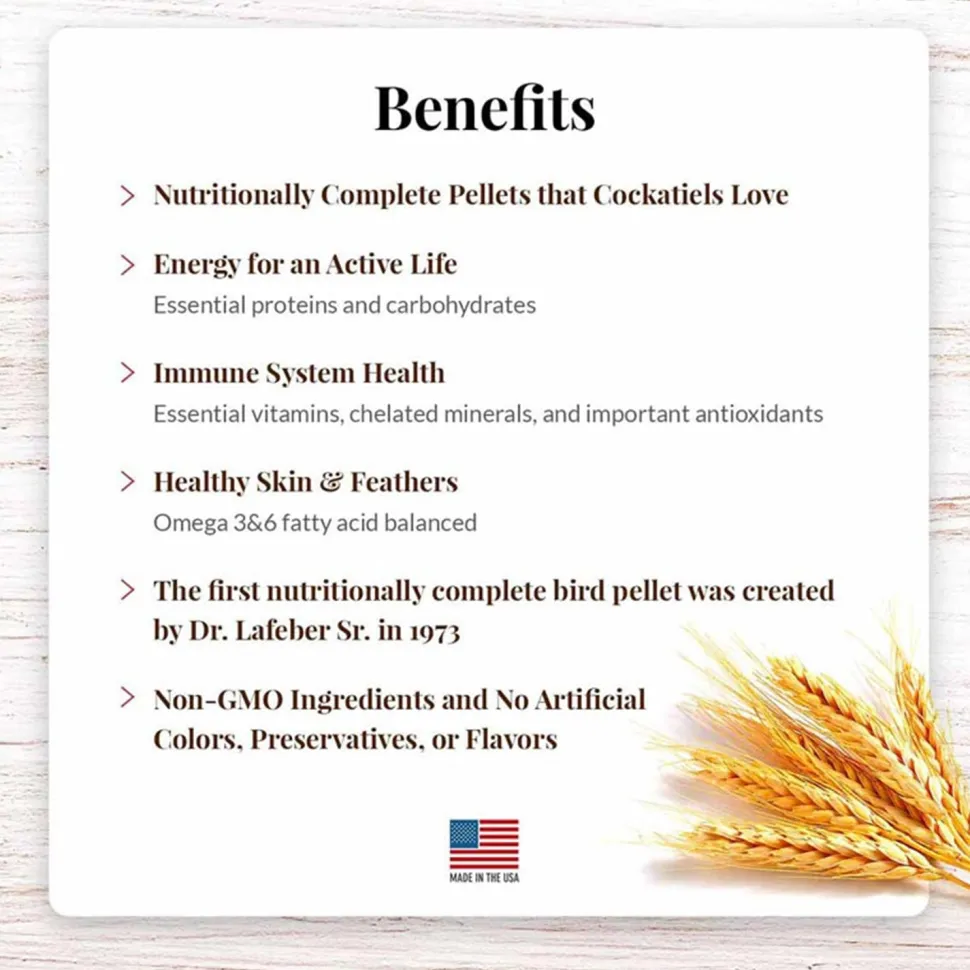 Benefits

> Nutritionally Complete Pellets that Cockatiels Love

> Energy for an Active Life
Essential proteins and carbohydrates

> Immune System Health
Essential vitamins, chelated minerals, and important antioxidants

> Healthy Skin & Feathers
Omega 3&6 fatty acid balanced

> The first nutritionally complete bird pellet was created by Dr. Lafeber Sr. in 1973

> Non-GMO Ingredients and No Artificial Colors, Preservatives, or Flavors

MADE IN THE USA